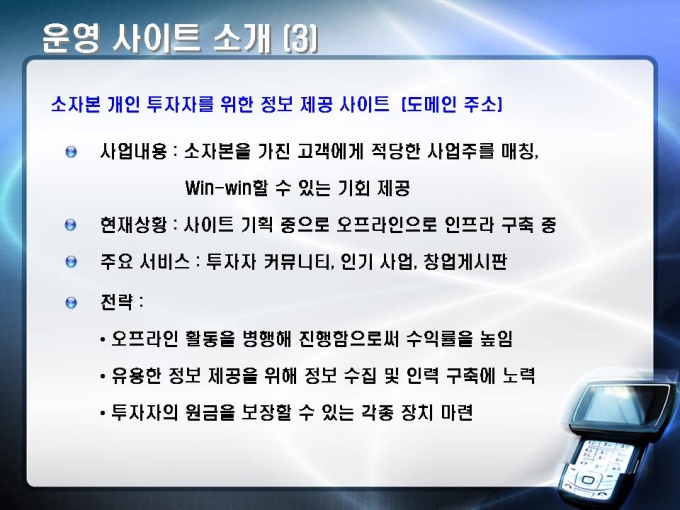 운영 사이트 소개 (3)

소자본 개인 투자자를 위한 정보 제공 사이트 (도메인 주소)

사업내용 : 소자본을 가진 고객에게 적당한 사업주를 매칭, Win-win할 수 있는 기회 제공

현재상황 : 사이트 기획 중으로 오프라인으로 인프라 구축 중

주요 서비스 : 투자자 커뮤니티, 인기 사업, 창업게시판

전략 :

• 오프라인 활동을 병행해 진행함으로써 수익률을 높임

• 유용한 정보 제공을 위해 정보 수집 및 인력 구축에 노력

• 투자자의 원금을 보장할 수 있는 각종 장치 마련